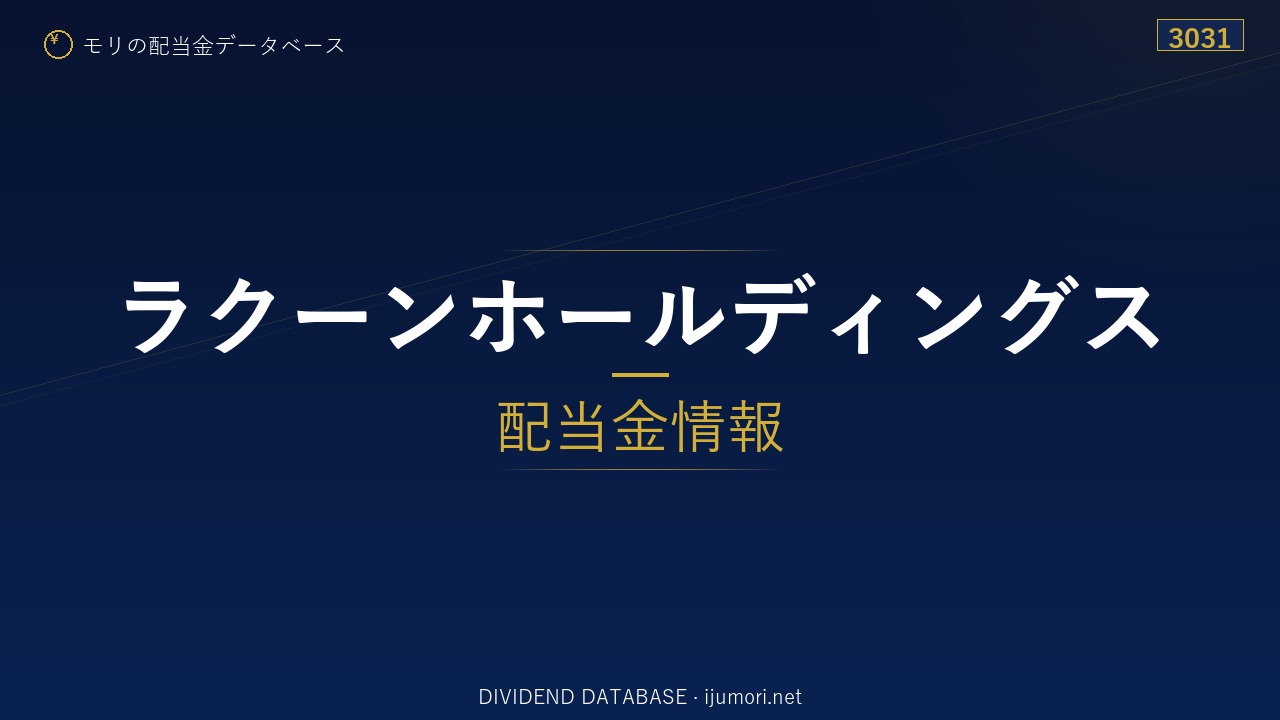 ¥ モリの配当金データベース

3031

ラクーンホールディングス

配当金情報

DIVIDEND DATABASE · ijumori.net